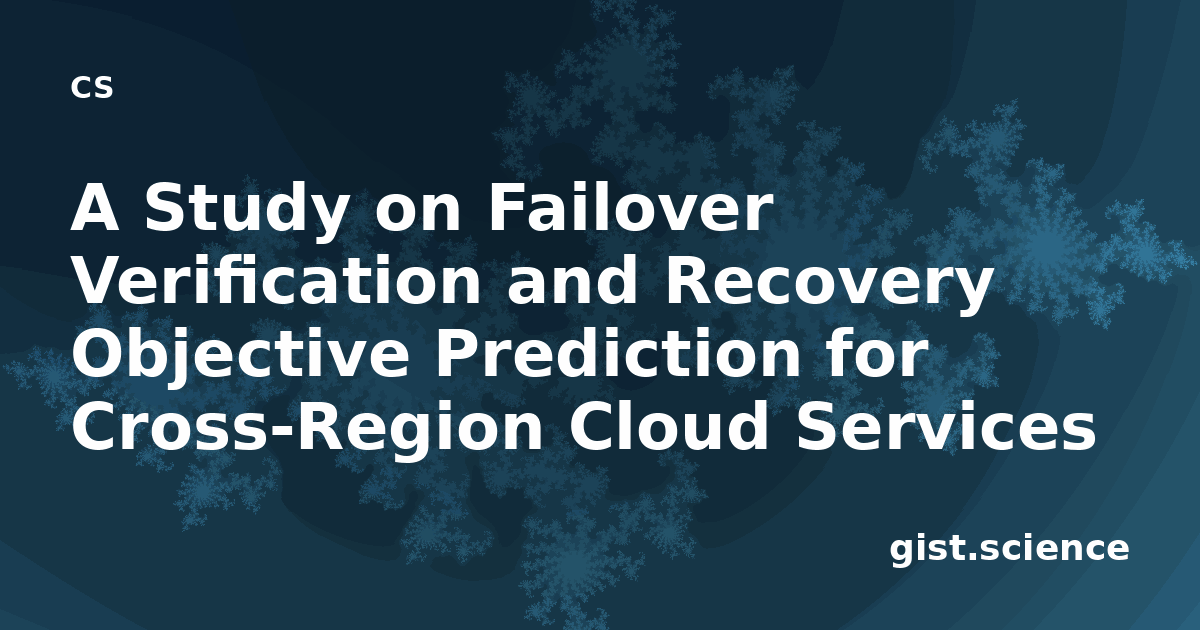 CS

A Study on Failover Verification and Recovery Objective Prediction for Cross-Region Cloud Services

gist.science